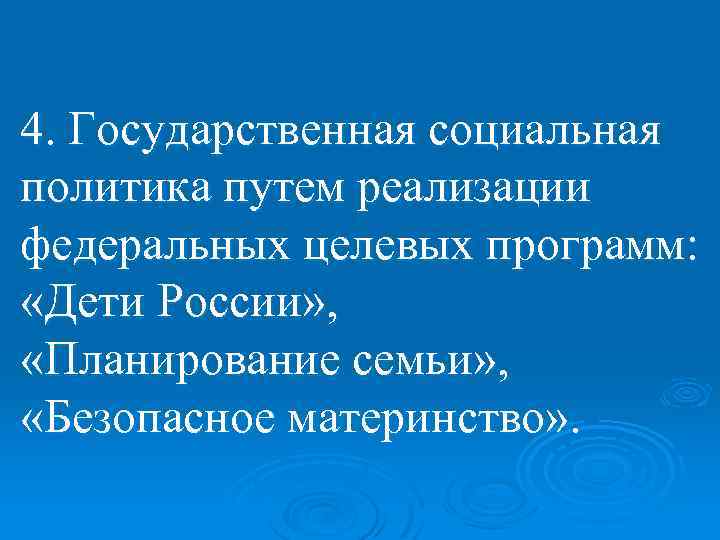 4. Государственная социальная политика путем реализации федеральных целевых программ: «Дети России», «Планирование семьи», «Безопасное материнство».